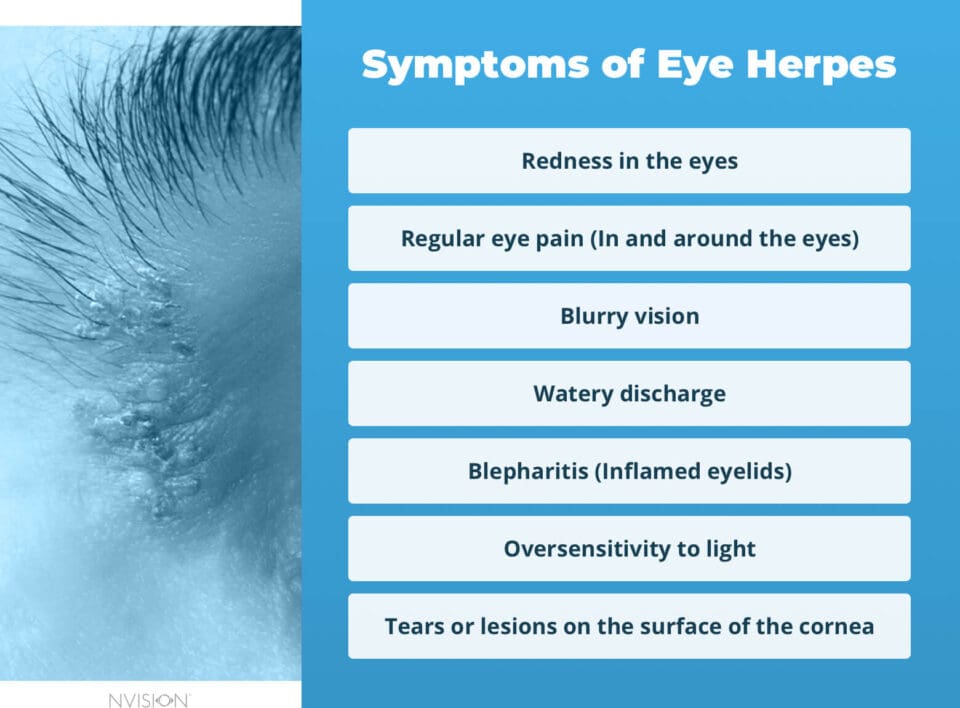 Symptoms of Eye Herpes

Redness in the eyes

Regular eye pain (In and around the eyes)

Blurry vision

Watery discharge

Blepharitis (Inflamed eyelids)

Oversensitivity to light

Tears or lesions on the surface of the cornea

NVISION